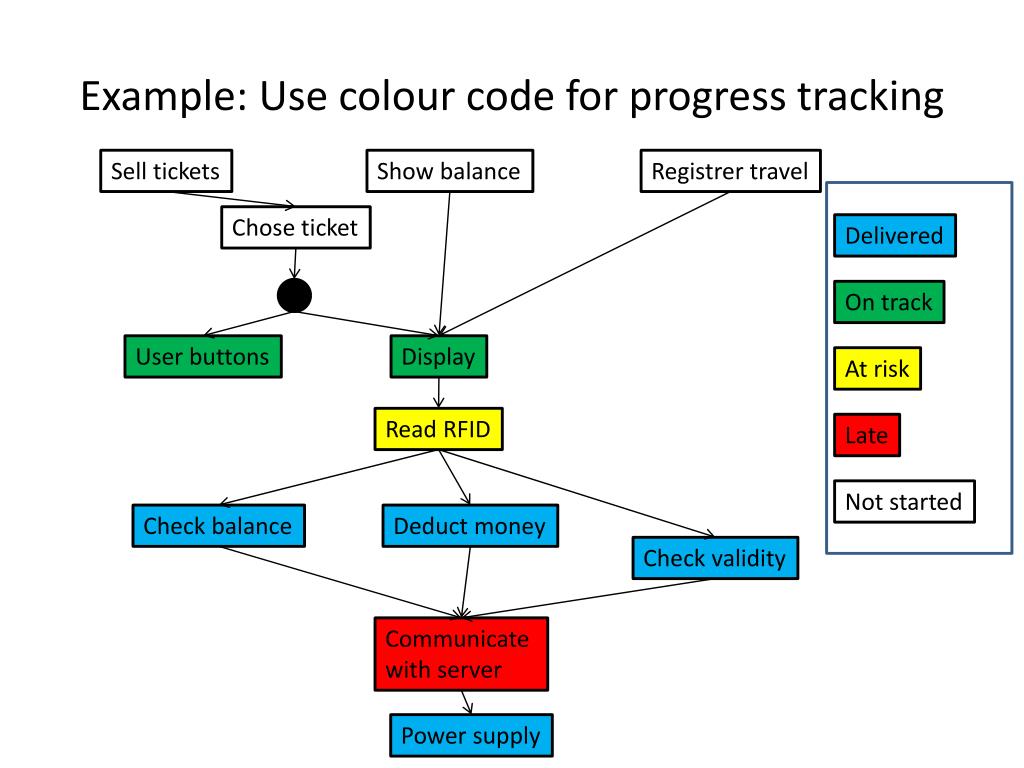 Example: Use colour code for progress tracking

Sell tickets

Show balance

Registrer travel

Chose ticket

User buttons

Display

Read RFID

Check balance

Deduct money

Check validity

Communicate with server

Power supply

Delivered

On track

At risk

Late

Not started